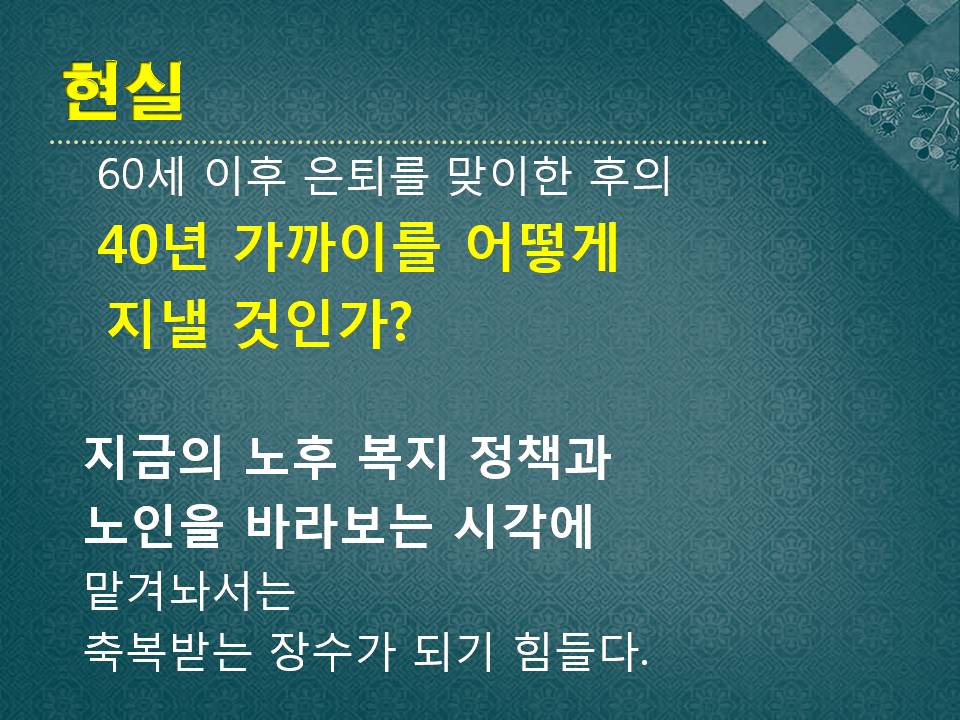 현실

60세 이후 은퇴를 맞이한 후의
40년 가까이를 어떻게
지낼 것인가?

지금의 노후 복지 정책과
노인을 바라보는 시각에
맡겨놔서는
축복받는 장수가 되기 힘들다.